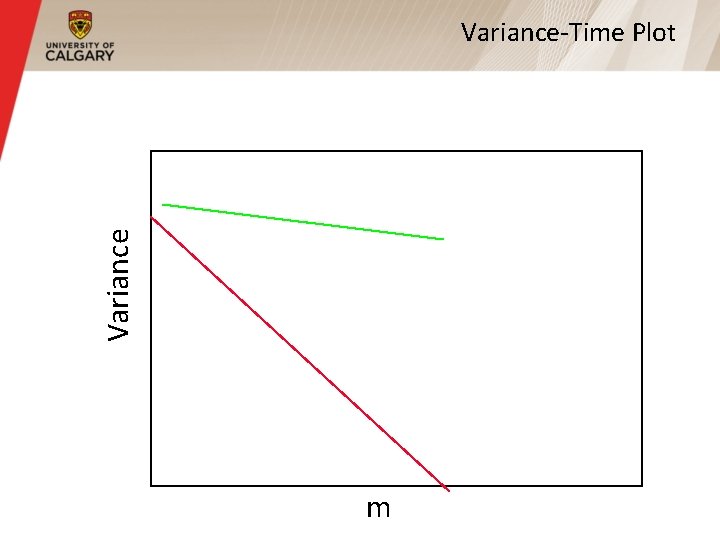 UNIVERSITY OF
CALGARY

Variance-Time Plot

Variance

m